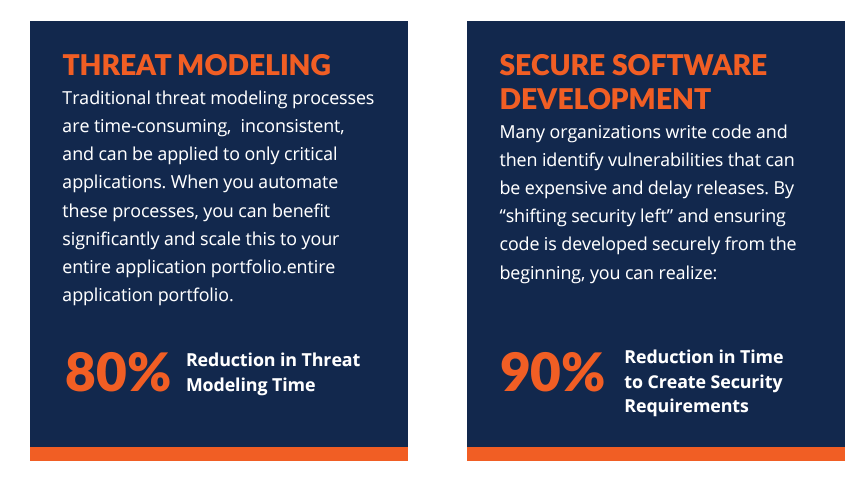 THREAT MODELING
Traditional threat modeling processes are time-consuming,  inconsistent, and can be applied to only critical applications. When you automate these processes, you can benefit significantly and scale this to your entire application portfolio.entire application portfolio.

80% Reduction in Threat Modeling Time

SECURE SOFTWARE DEVELOPMENT
Many organizations write code and then identify vulnerabilities that can be expensive and delay releases. By “shifting security left” and ensuring code is developed securely from the beginning, you can realize:

90% Reduction in Time to Create Security Requirements